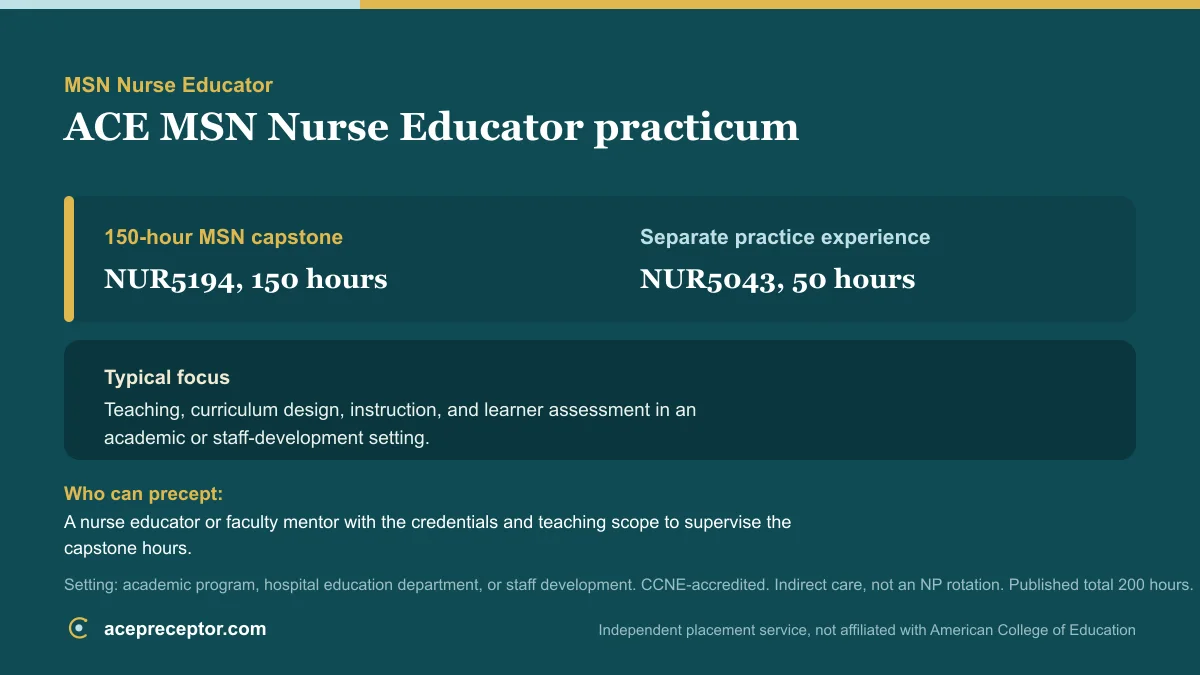 MSN Nurse Educator
ACE MSN Nurse Educator practicum

150-hour MSN capstone
NUR5194, 150 hours

Separate practice experience
NUR5043, 50 hours

Typical focus
Teaching, curriculum design, instruction, and learner assessment in an academic or staff-development setting.

Who can precept:
A nurse educator or faculty mentor with the credentials and teaching scope to supervise the capstone hours.

Setting: academic program, hospital education department, or staff development. CCNE-accredited. Indirect care, not an NP rotation. Published total 200 hours.

acepreceptor.com

Independent placement service, not affiliated with American College of Education